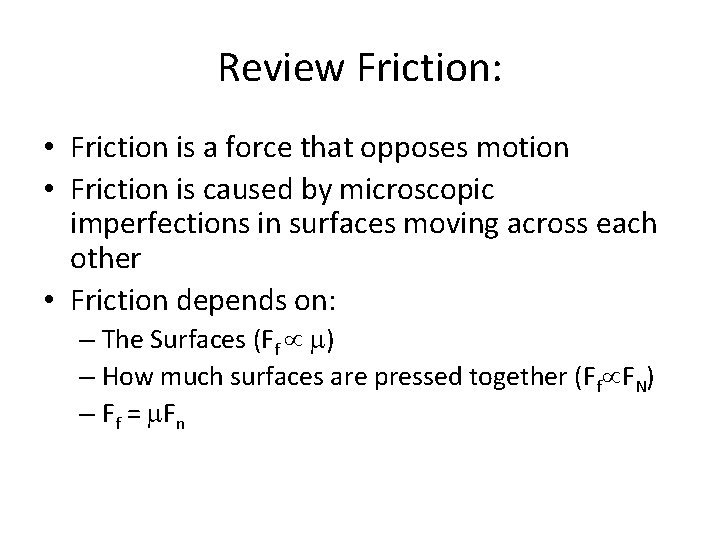 Review Friction:

• Friction is a force that opposes motion
• Friction is caused by microscopic imperfections in surfaces moving across each other
• Friction depends on:
– The Surfaces ($F_f \propto \mu$)
– How much surfaces are pressed together ($F_f \propto F_N$)
– $F_f = \mu F_n$